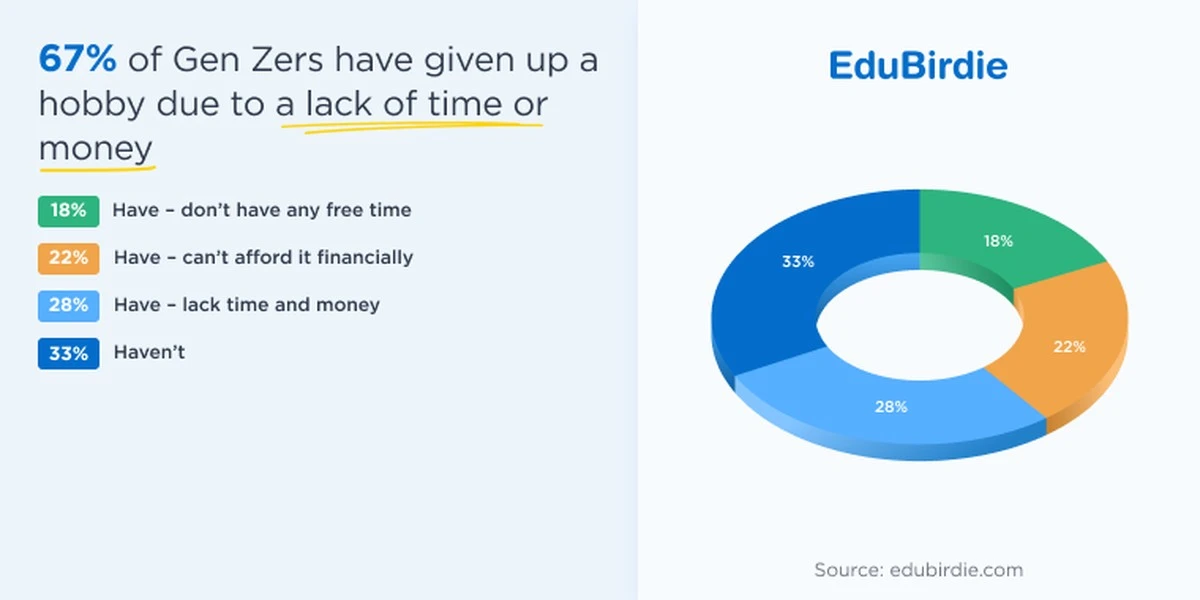 67% of Gen Zers have given up a hobby due to a lack of time or money

18% Have – don't have any free time

22% Have – can't afford it financially

28% Have – lack time and money

33% Haven't

EduBirdie

18%

22%

28%

33%

Source: edubirdie.com